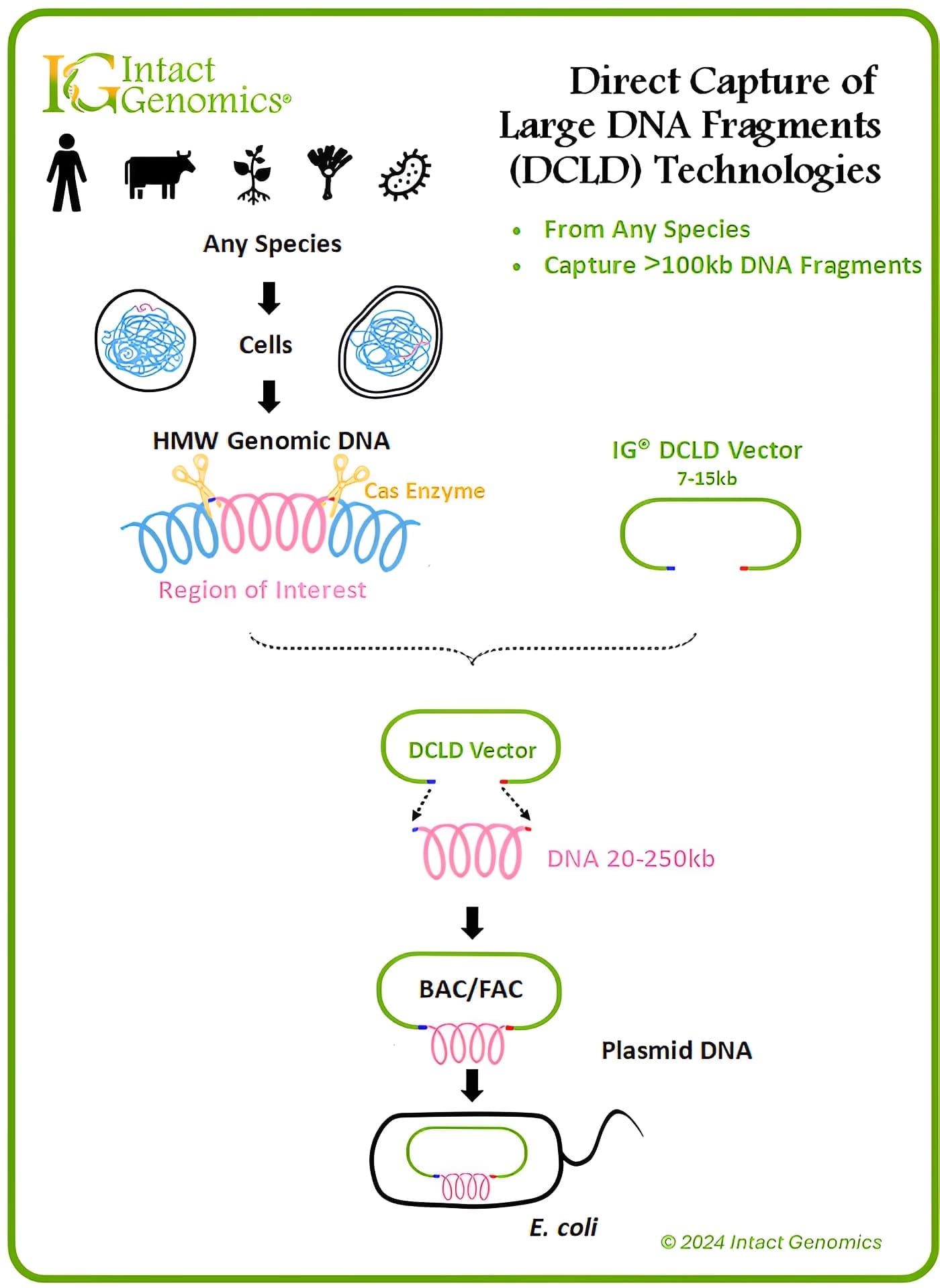 IG Intact Genomics®

Direct Capture of Large DNA Fragments (DCLD) Technologies

• From Any Species
• Capture >100kb DNA Fragments

Any Species

Cells

HMW Genomic DNA

Cas Enzyme

Region of Interest

IG® DCLD Vector
7-15kb

DCLD Vector

DNA 20-250kb

BAC/FAC

Plasmid DNA

E. coli

© 2024 Intact Genomics